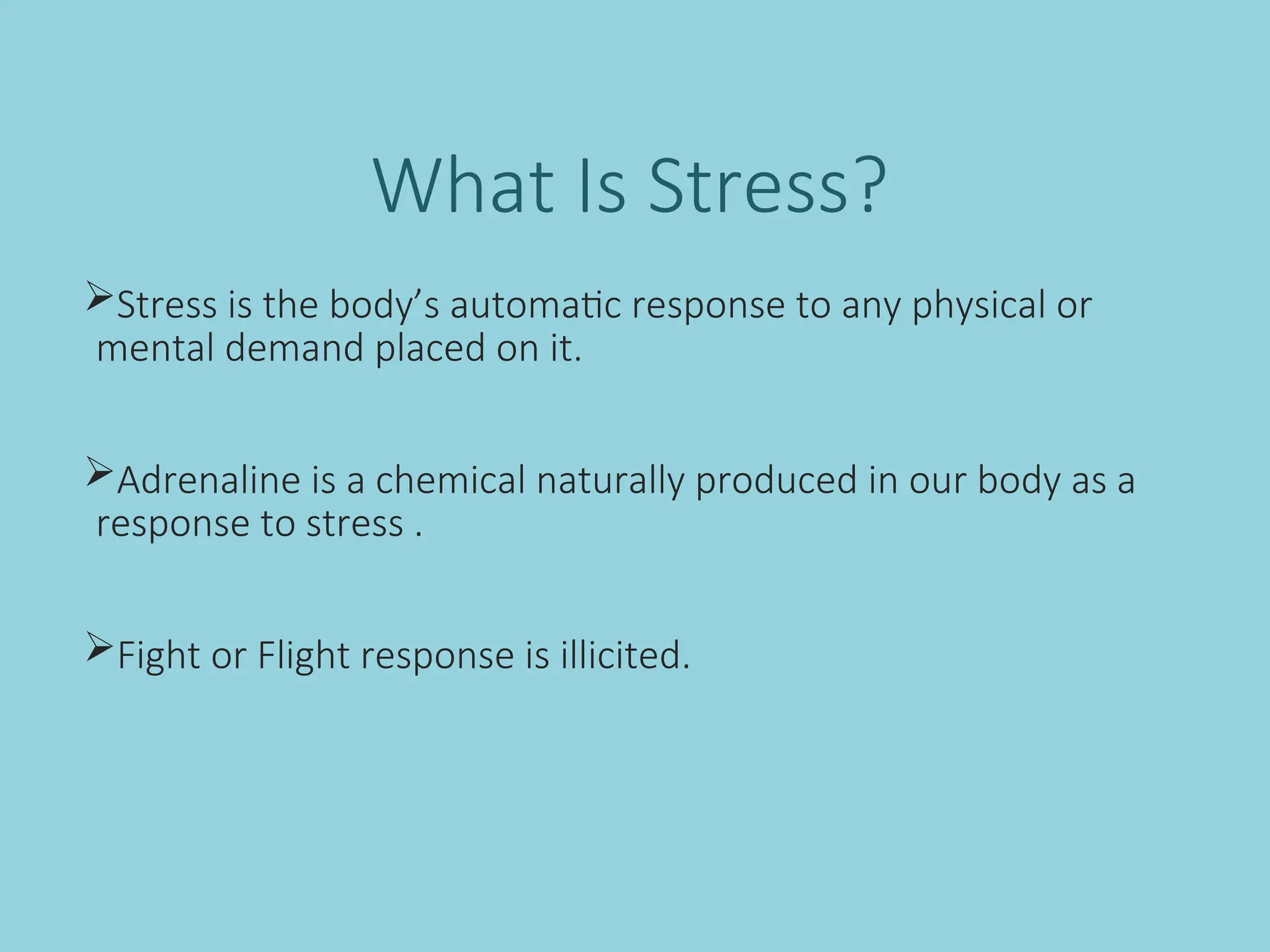 What Is Stress?

➢Stress is the body’s automatic response to any physical or mental demand placed on it.

➢Adrenaline is a chemical naturally produced in our body as a response to stress .

➢Fight or Flight response is illicited.